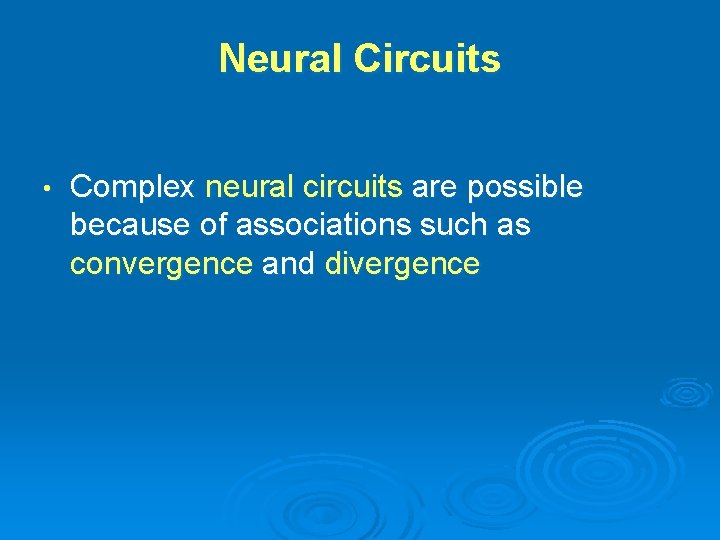 Neural Circuits

• Complex neural circuits are possible because of associations such as convergence and divergence